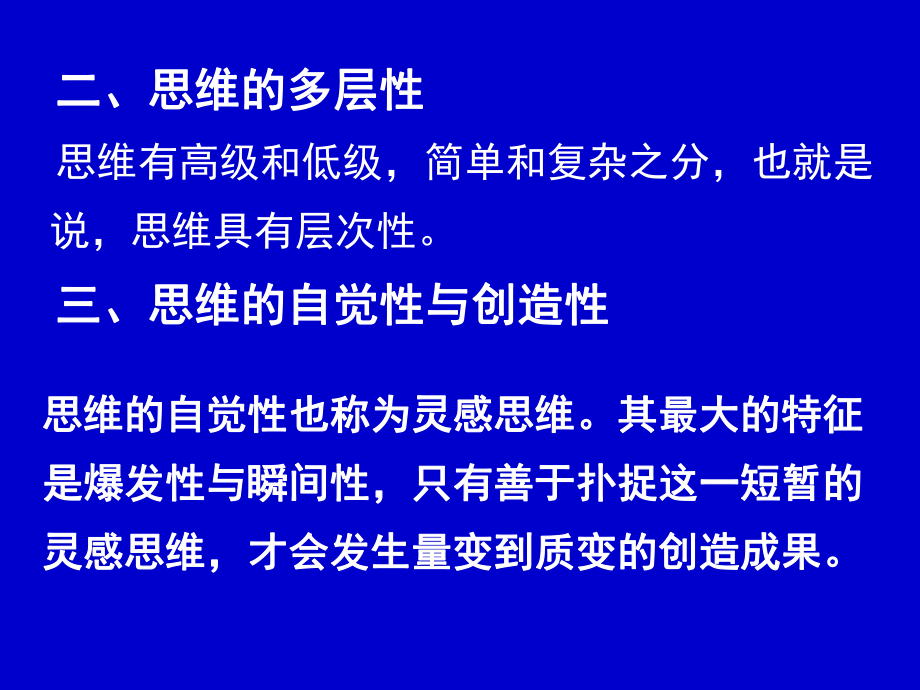 二、思维的多层性

思维有高级和低级，简单和复杂之分，也就是说，思维具有层次性。

三、思维的自觉性与创造性

思维的自觉性也称为灵感思维。其最大的特征是爆发性与瞬间性，只有善于扑捉这一短暂的灵感思维，才会发生量变到质变的创造成果。